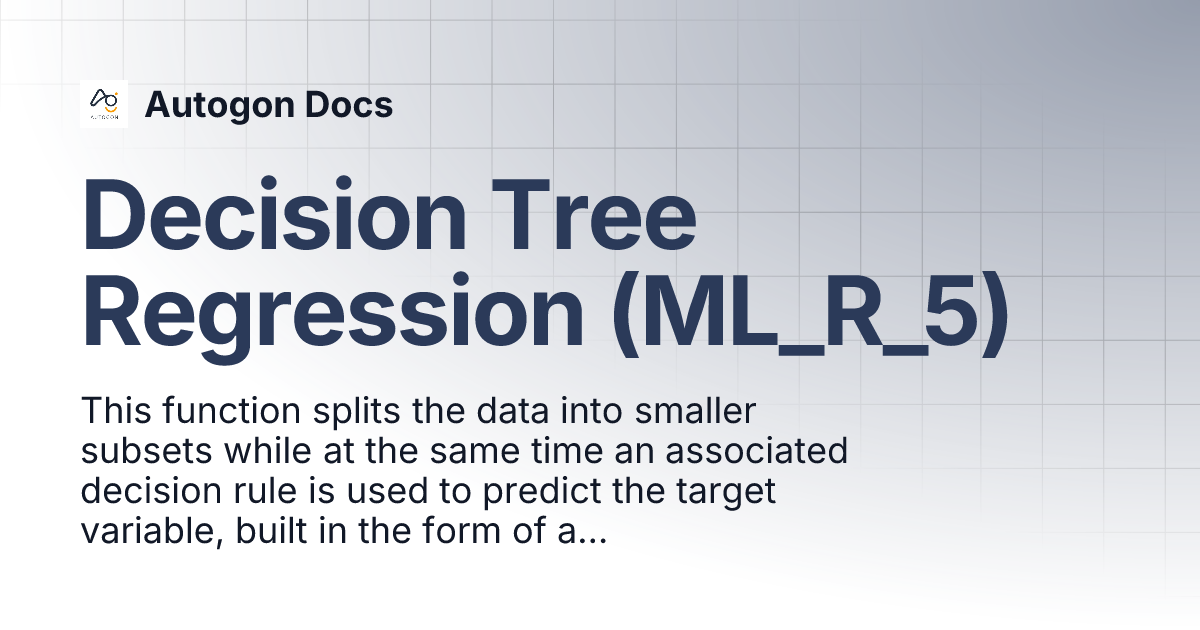 AUTOGON

Autogon Docs

Decision Tree Regression (ML_R_5)

This function splits the data into smaller subsets while at the same time an associated decision rule is used to predict the target variable, built in the form of a...